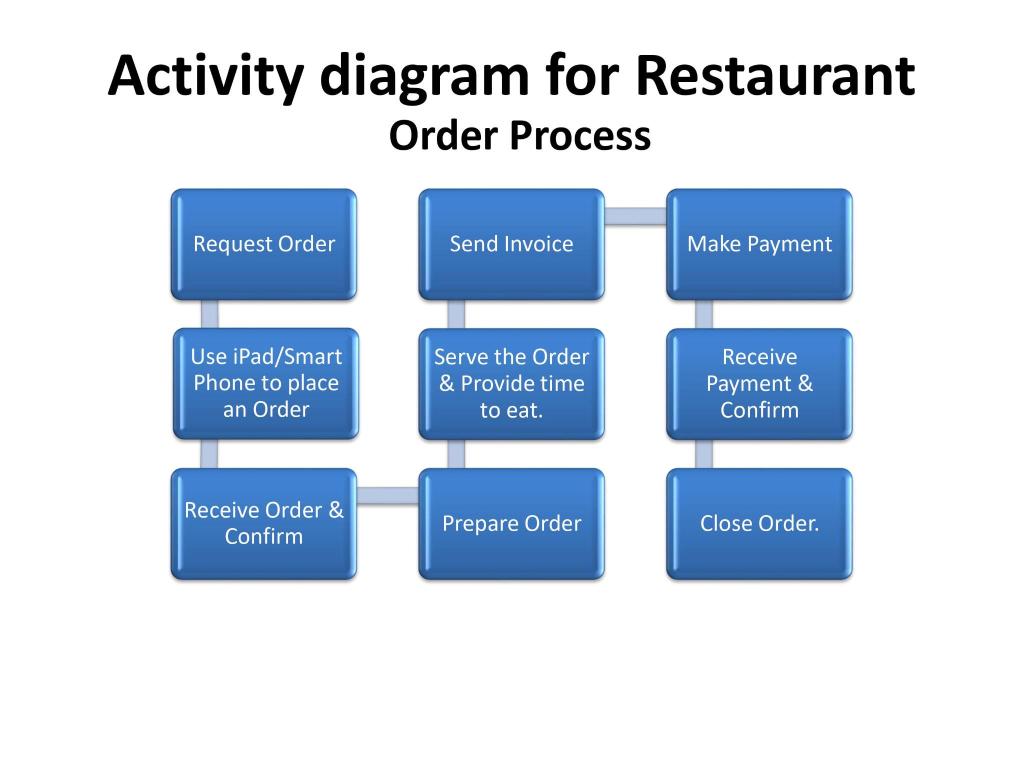 Activity diagram for Restaurant
Order Process

Request Order

Use iPad/Smart Phone to place an Order

Receive Order & Confirm

Prepare Order

Serve the Order & Provide time to eat.

Send Invoice

Make Payment

Receive Payment & Confirm

Close Order.